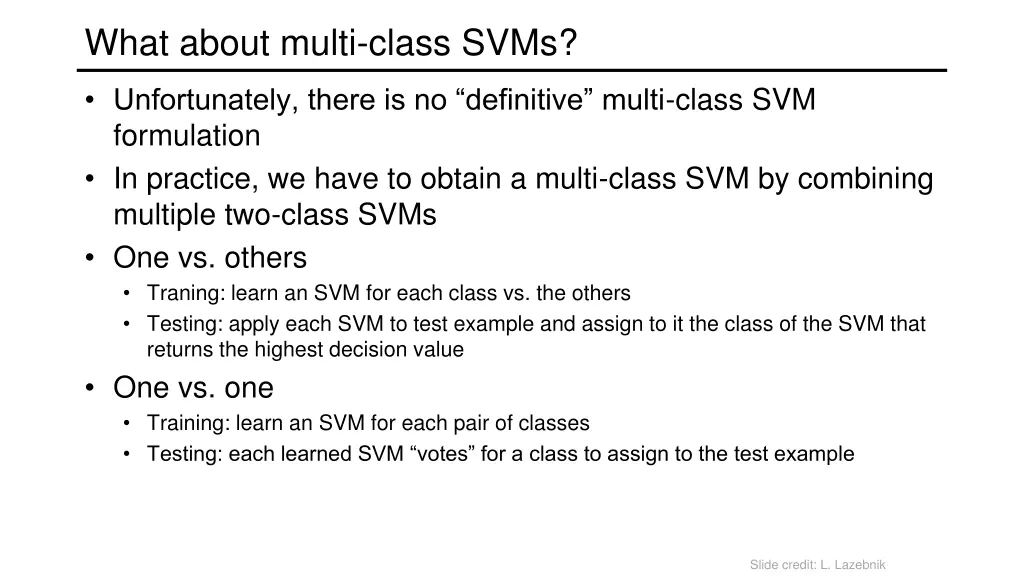 What about multi-class SVMs?

• Unfortunately, there is no “definitive” multi-class SVM formulation
• In practice, we have to obtain a multi-class SVM by combining multiple two-class SVMs
• One vs. others
  • Traning: learn an SVM for each class vs. the others
  • Testing: apply each SVM to test example and assign to it the class of the SVM that returns the highest decision value
• One vs. one
  • Training: learn an SVM for each pair of classes
  • Testing: each learned SVM “votes” for a class to assign to the test example

Slide credit: L. Lazebnik